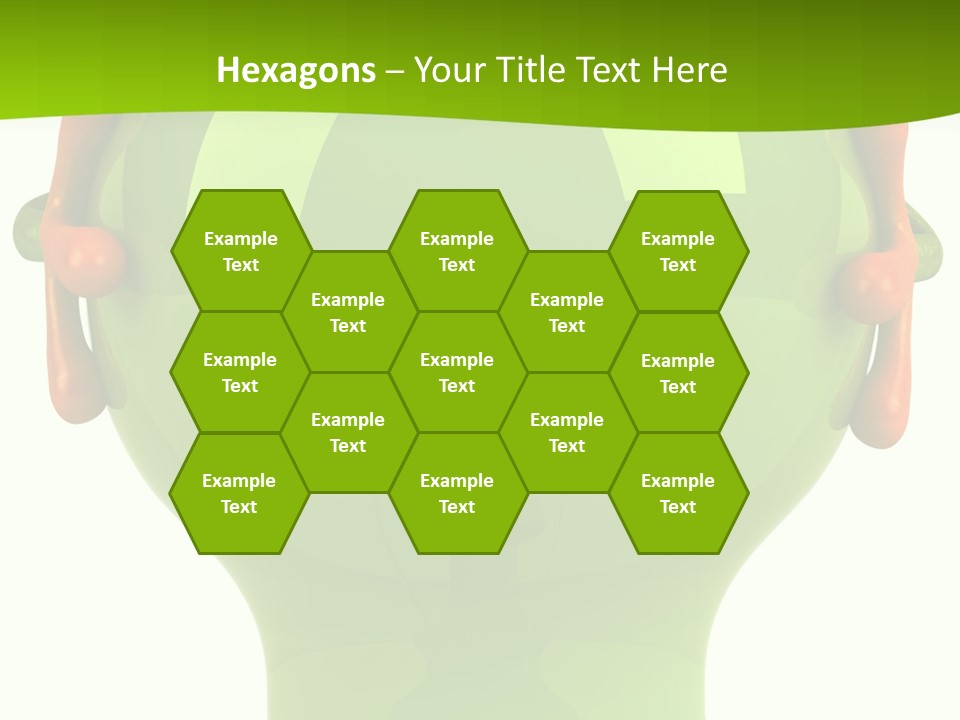 Hexagons – Your Title Text Here

Example Text

Example Text

Example Text

Example Text

Example Text

Example Text

Example Text

Example Text

Example Text

Example Text

Example Text

Example Text

Example Text